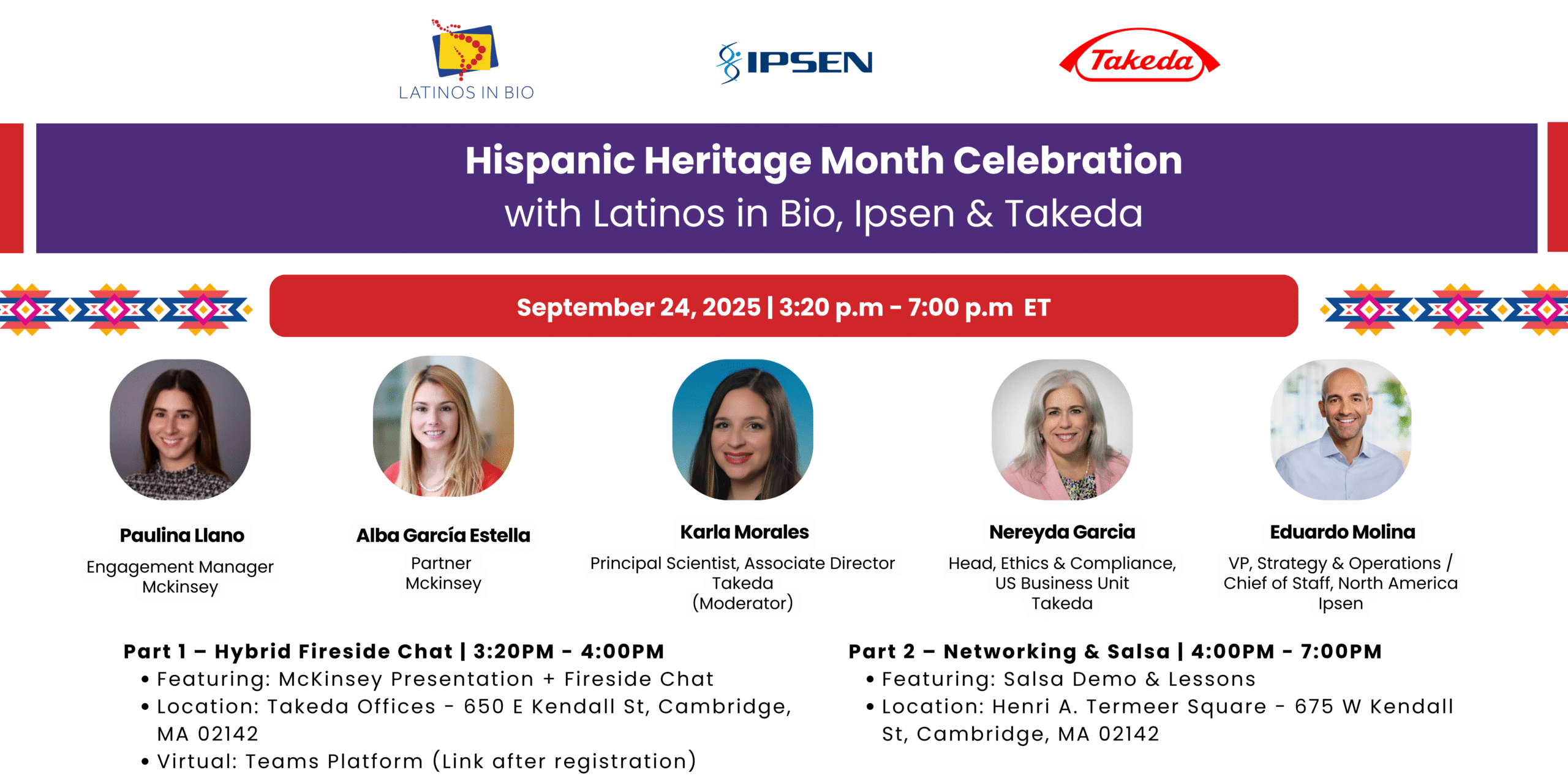 LATINOS IN BIO

IPSEN

Takeda

Hispanic Heritage Month Celebration
with Latinos in Bio, Ipsen & Takeda

September 24, 2025 | 3:20 p.m - 7:00 p.m ET

Paulina Llano
Engagement Manager
Mckinsey

Alba García Estella
Partner
Mckinsey

Karla Morales
Principal Scientist, Associate Director
Takeda
(Moderator)

Nereyda Garcia
Head, Ethics & Compliance,
US Business Unit
Takeda

Eduardo Molina
VP, Strategy & Operations /
Chief of Staff, North America
Ipsen

Part 1 – Hybrid Fireside Chat | 3:20PM - 4:00PM
• Featuring: McKinsey Presentation + Fireside Chat
• Location: Takeda Offices - 650 E Kendall St, Cambridge, MA 02142
• Virtual: Teams Platform (Link after registration)

Part 2 – Networking & Salsa | 4:00PM - 7:00PM
• Featuring: Salsa Demo & Lessons
• Location: Henri A. Termeer Square - 675 W Kendall St, Cambridge, MA 02142